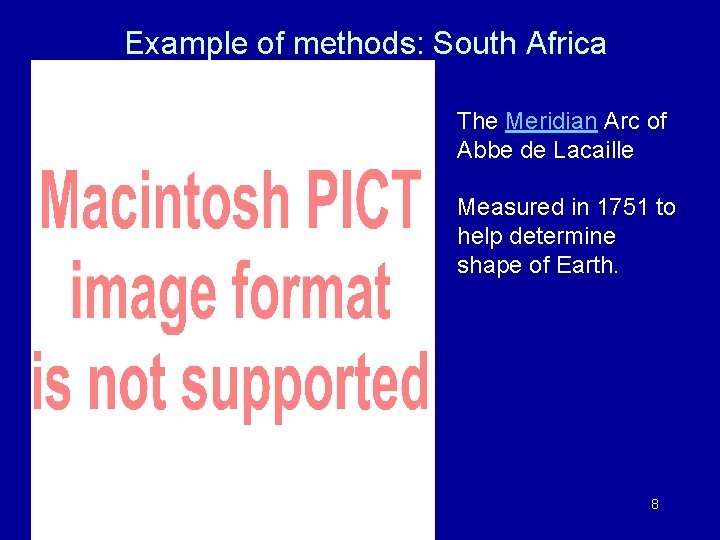 Example of methods: South Africa

Macintosh PICT image format is not supported

The Meridian Arc of Abbe de Lacaille

Measured in 1751 to help determine shape of Earth.

8